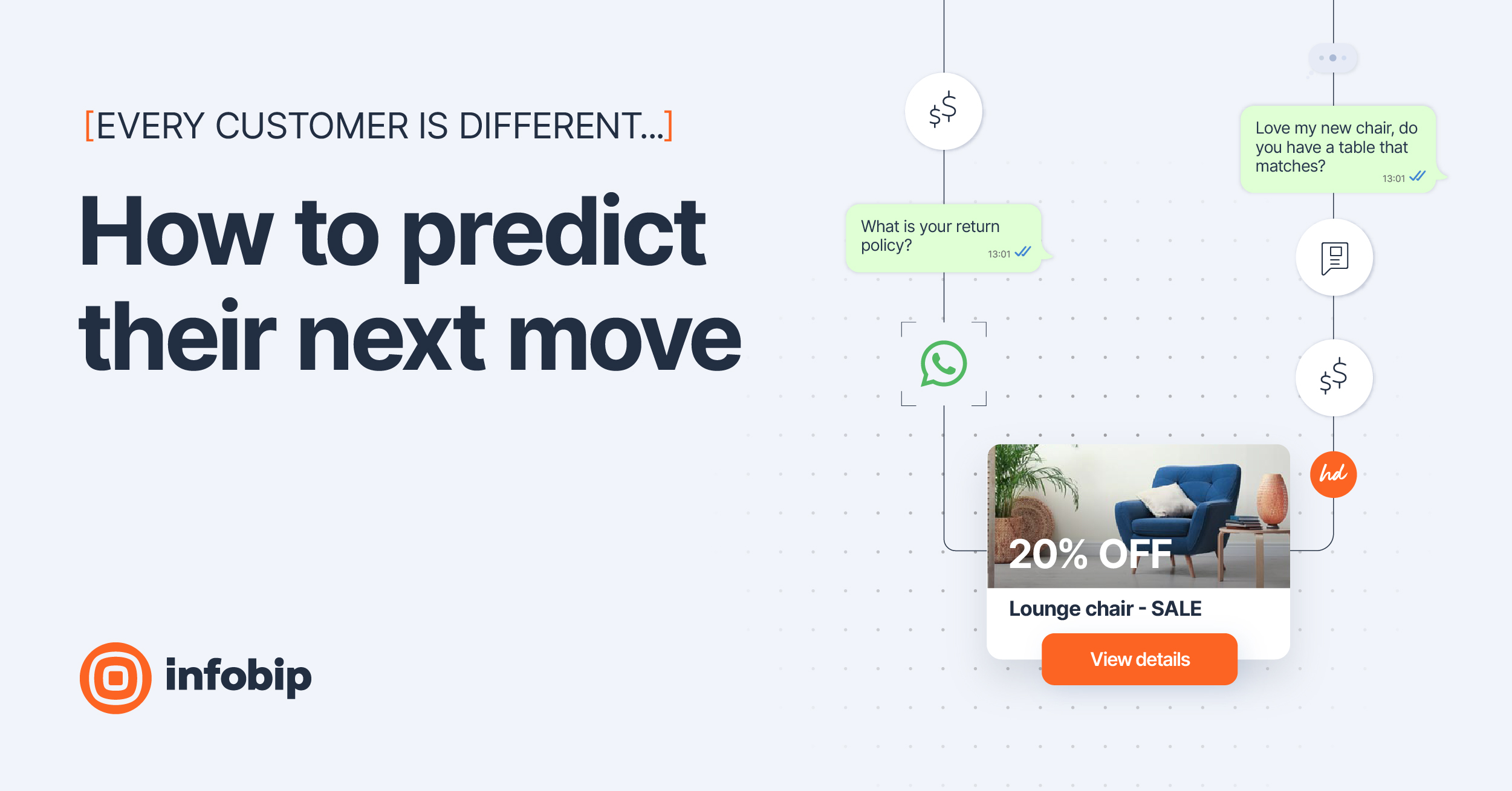 [EVERY CUSTOMER IS DIFFERENT...]

How to predict their next move

infobip

$$

What is your return policy?
13:01

Love my new chair, do you have a table that matches?
13:01

$$

hd

20% OFF

Lounge chair - SALE

View details